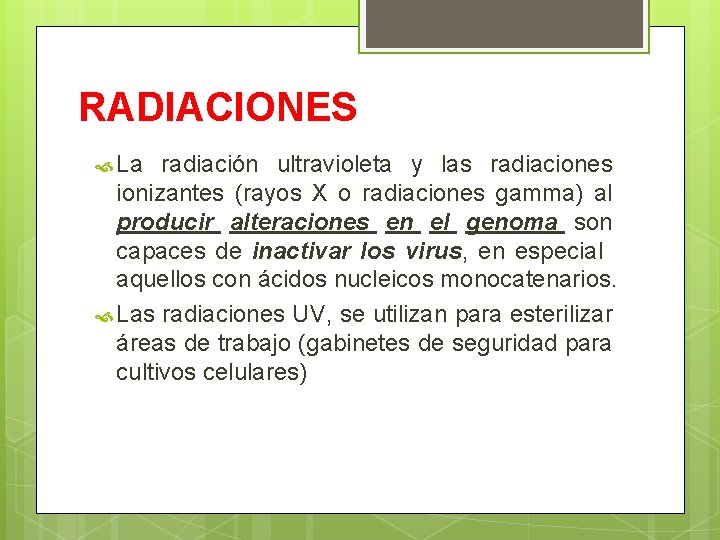 RADIACIONES

La radiación ultravioleta y las radiaciones ionizantes (rayos X o radiaciones gamma) al producir alteraciones en el genoma son capaces de inactivar los virus, en especial aquellos con ácidos nucleicos monocatenarios.

Las radiaciones UV, se utilizan para esterilizar áreas de trabajo (gabinetes de seguridad para cultivos celulares)